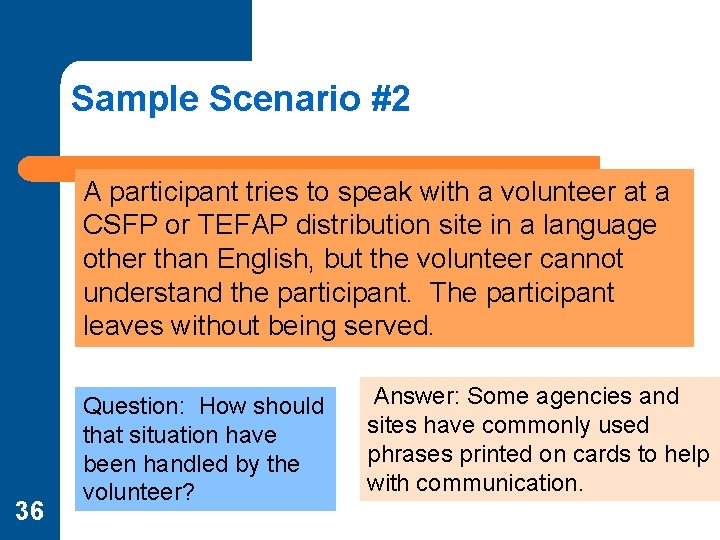 Sample Scenario #2

A participant tries to speak with a volunteer at a CSFP or TEFAP distribution site in a language other than English, but the volunteer cannot understand the participant. The participant leaves without being served.

Question: How should that situation have been handled by the volunteer?

Answer: Some agencies and sites have commonly used phrases printed on cards to help with communication.

36